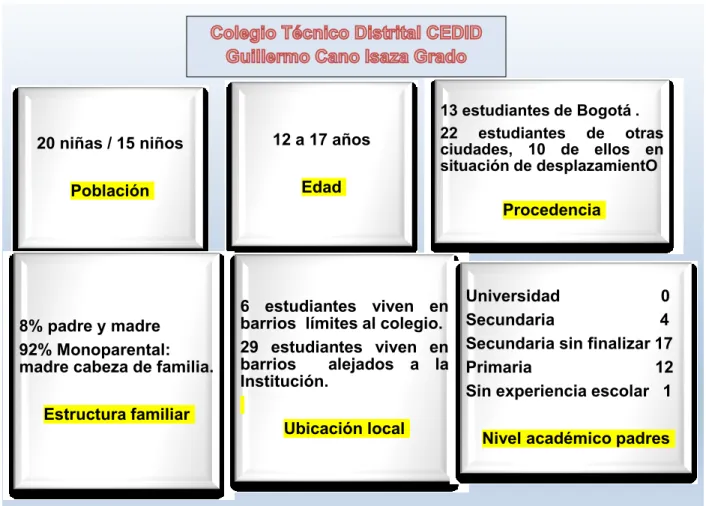 Colegio Técnico Distrital CEDID
Guillermo Cano Isaza Grado

20 niñas / 15 niños

Población

12 a 17 años

Edad

13 estudiantes de Bogotá .

22 estudiantes de otras ciudades, 10 de ellos en situación de desplazamientO

Procedencia

8% padre y madre

92% Monoparental: madre cabeza de familia.

Estructura familiar

6 estudiantes viven en barrios límites al colegio.

29 estudiantes viven en barrios alejados a la Institución.

Ubicación local

Universidad 0
Secundaria 4
Secundaria sin finalizar 17
Primaria 12
Sin experiencia escolar 1

Nivel académico padres